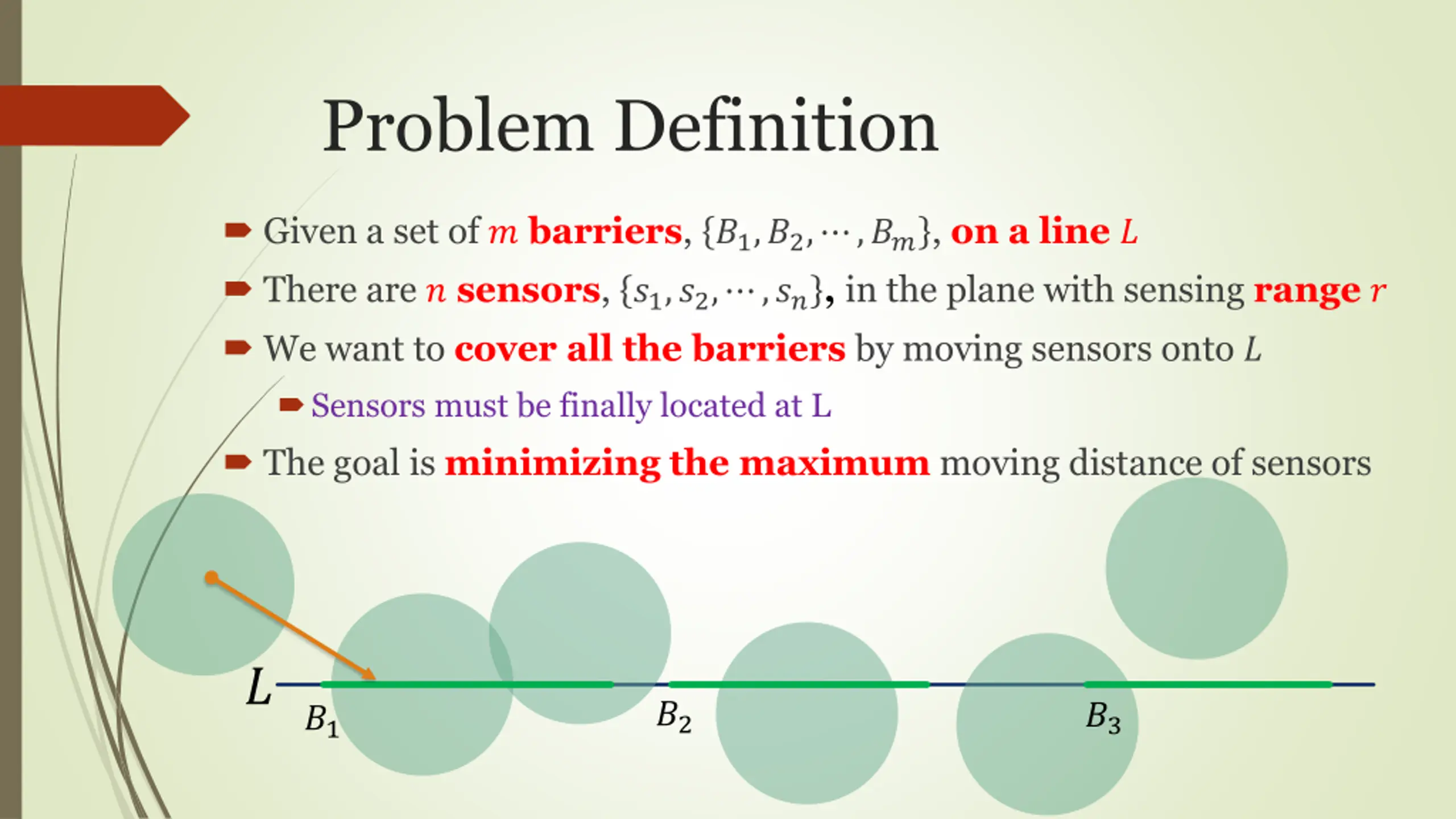 Problem Definition

Given a set of $m$ barriers, $\{B_1, B_2, \cdots, B_m\}$, on a line $L$

There are $n$ sensors, $\{s_1, s_2, \cdots, s_n\}$, in the plane with sensing range $r$

We want to cover all the barriers by moving sensors onto $L$

Sensors must be finally located at L

The goal is minimizing the maximum moving distance of sensors

$L$

$B_1$

$B_2$

$B_3$